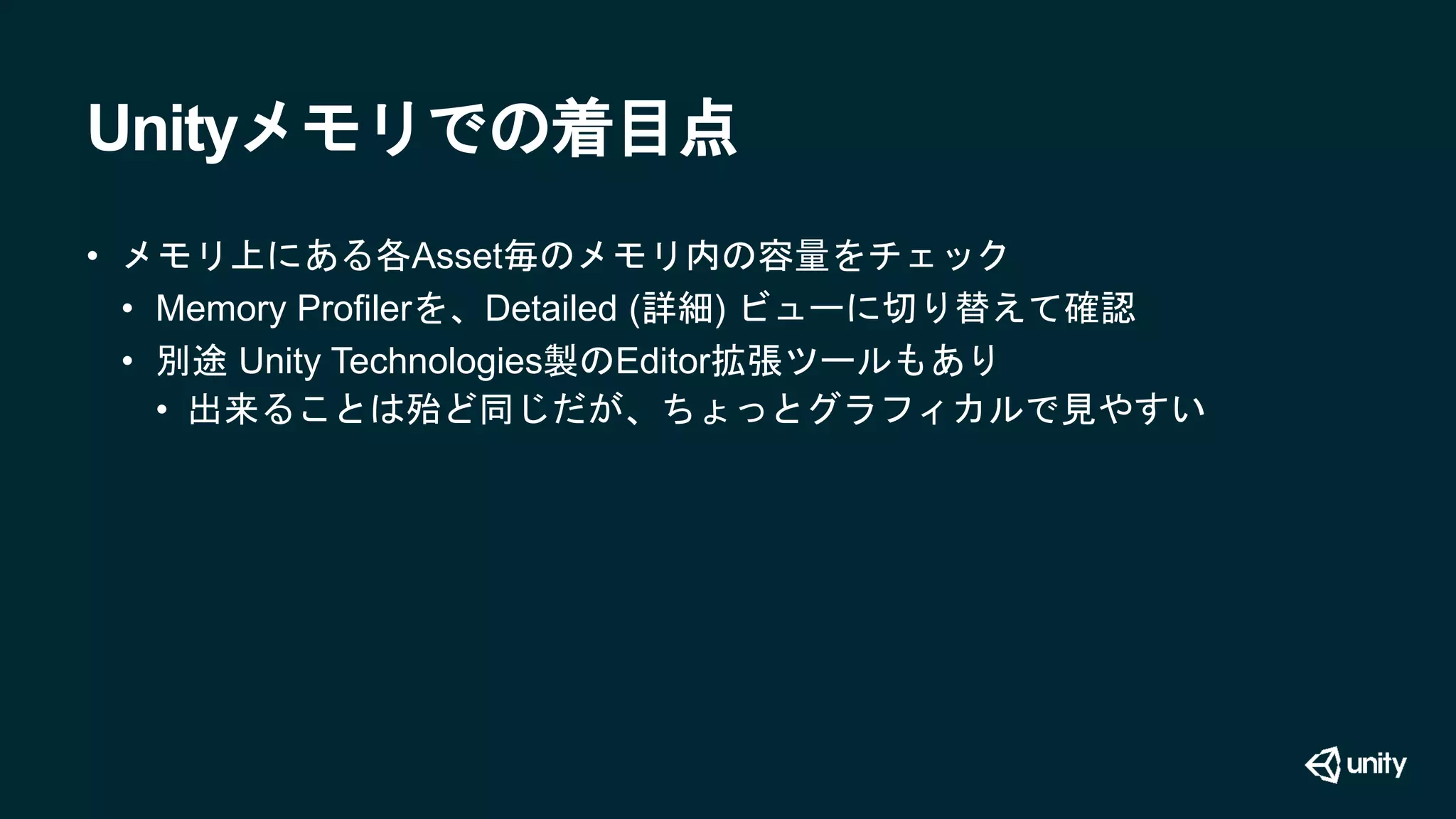 Unityメモリでの着目点

• メモリ上にある各Asset毎のメモリ内の容量をチェック
  • Memory Profilerを、Detailed (詳細) ビューに切り替えて確認
  • 別途 Unity Technologies製のEditor拡張ツールもあり
    • 出来ることは殆ど同じだが、ちょっとグラフィカルで見やすい

unity